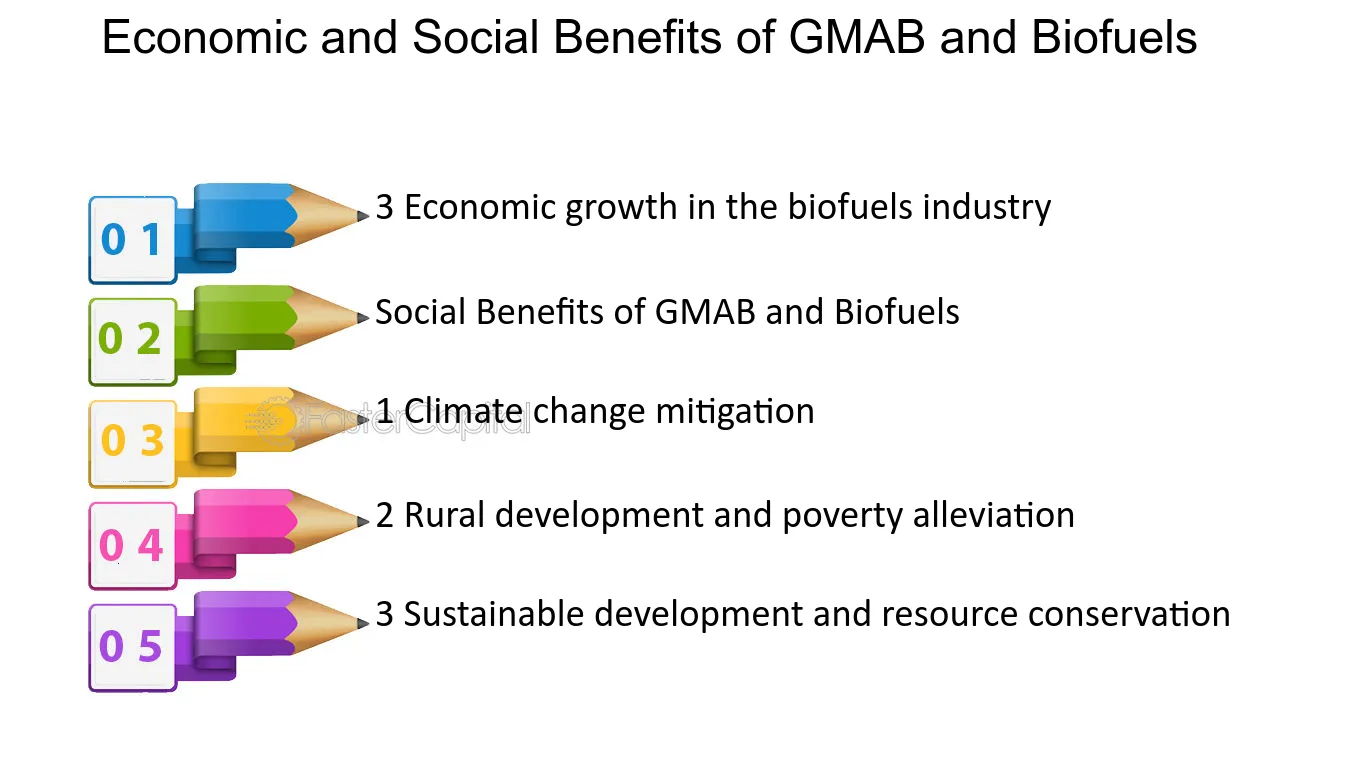 Economic and Social Benefits of GMAB and Biofuels

0 1
3 Economic growth in the biofuels industry

0 2
Social Benefits of GMAB and Biofuels

0 3
1 Climate change mitigation

0 4
2 Rural development and poverty alleviation

0 5
3 Sustainable development and resource conservation

FasterCapital